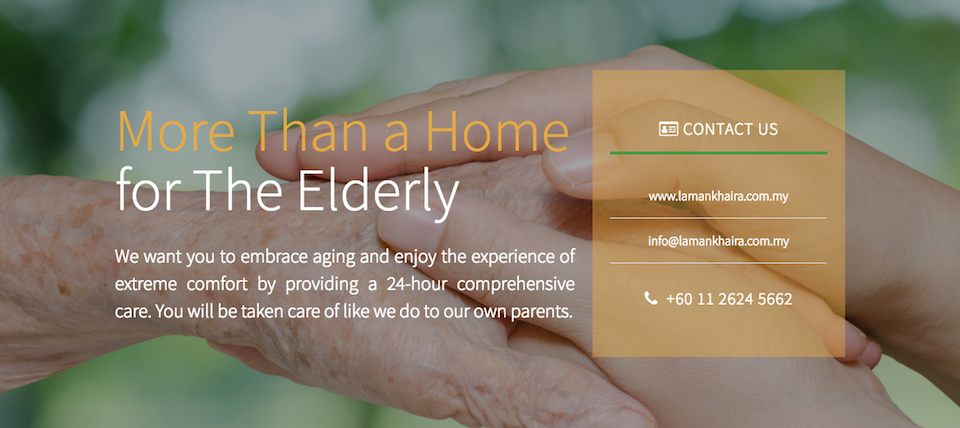 More Than a Home
for The Elderly

We want you to embrace aging and enjoy the experience of extreme comfort by providing a 24-hour comprehensive care. You will be taken care of like we do to our own parents.

CONTACT US

www.lamankhaira.com.my

info@lamankhaira.com.my

+60 11 2624 5662